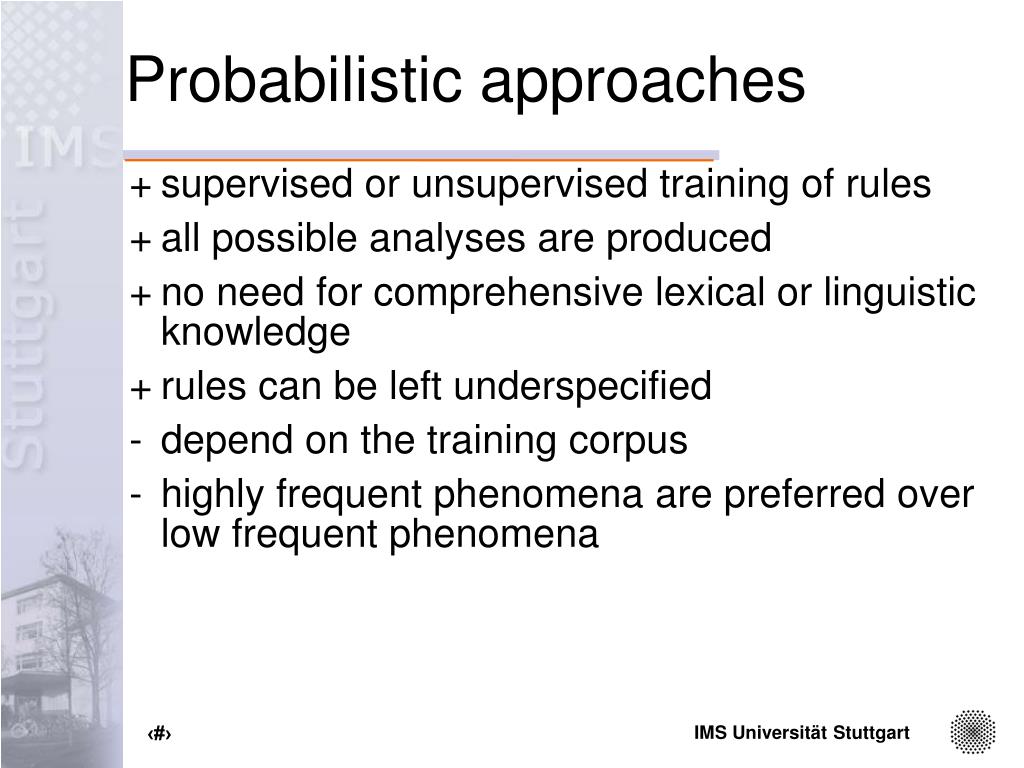 IMS Stuttgart

Probabilistic approaches

+ supervised or unsupervised training of rules
+ all possible analyses are produced
+ no need for comprehensive lexical or linguistic knowledge
+ rules can be left underspecified
- depend on the training corpus
- highly frequent phenomena are preferred over low frequent phenomena

‹#›

IMS Universität Stuttgart